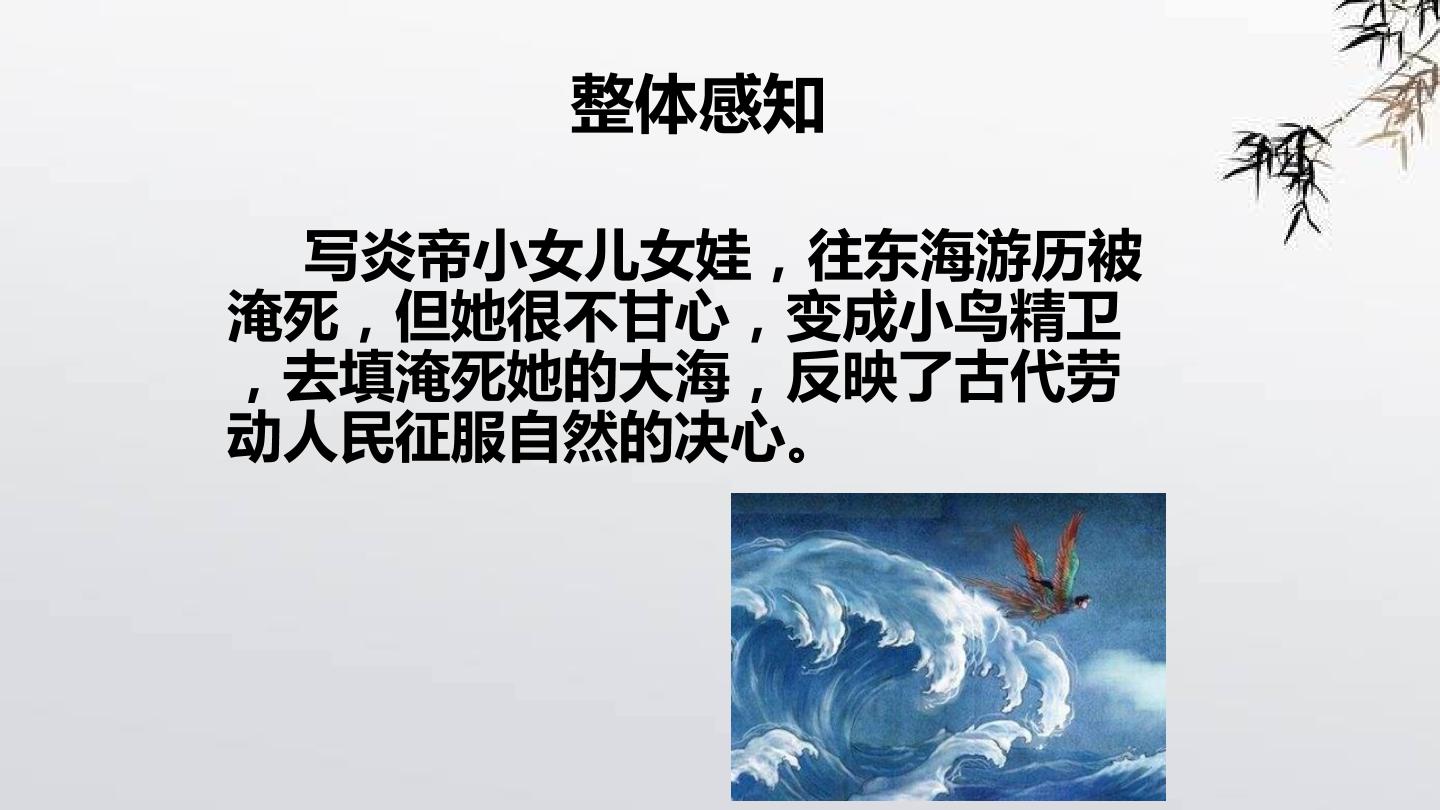 整体感知

写炎帝小女儿女娃，往东海游历被淹死，但她很不甘心，变成小鸟精卫，去填淹死她的大海，反映了古代劳动人民征服自然的决心。